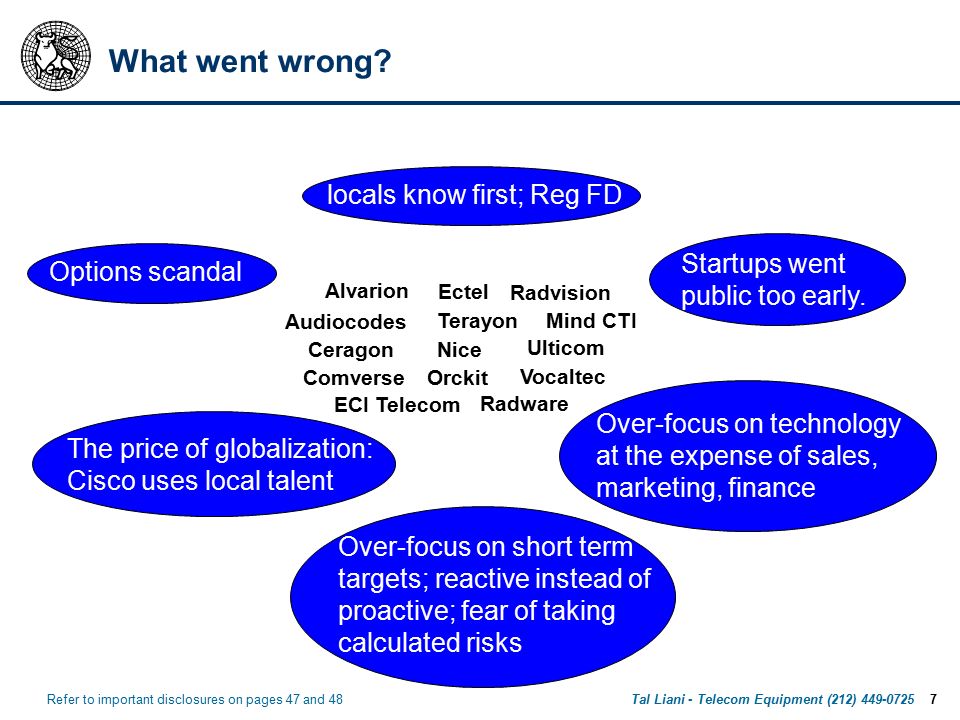 What went wrong?

locals know first; Reg FD

Options scandal

Startups went public too early.

Alvarion Ectel Radvision
Audiocodes Terayon Mind CTI
Ceragon Nice Ulticom
Comverse Orckit Vocaltec
ECI Telecom Radware

The price of globalization: Cisco uses local talent

Over-focus on technology at the expense of sales, marketing, finance

Over-focus on short term targets; reactive instead of proactive; fear of taking calculated risks

Refer to important disclosures on pages 47 and 48

Tal Liani - Telecom Equipment (212) 449-0725 7